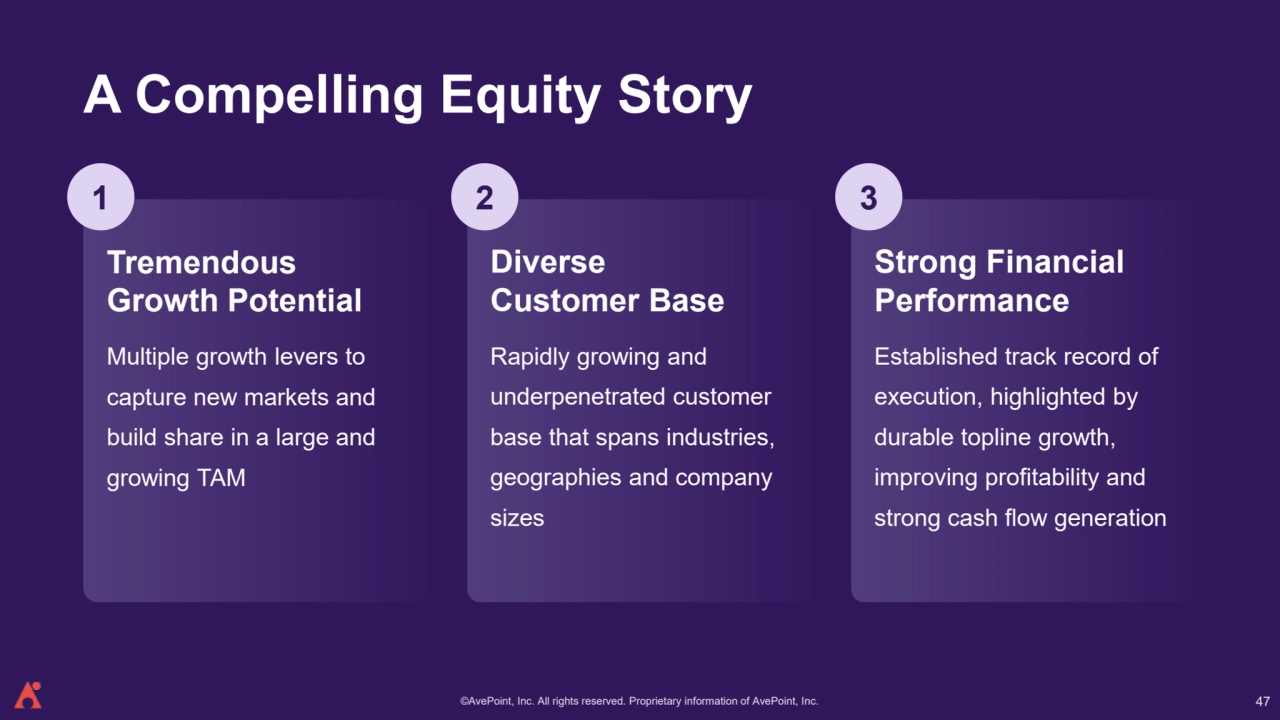 A Compelling Equity Story

1

Tremendous Growth Potential

Multiple growth levers to capture new markets and build share in a large and growing TAM

2

Diverse Customer Base

Rapidly growing and underpenetrated customer base that spans industries, geographies and company sizes

3

Strong Financial Performance

Established track record of execution, highlighted by durable topline growth, improving profitability and strong cash flow generation

©AvePoint, Inc. All rights reserved. Proprietary information of AvePoint, Inc.

47